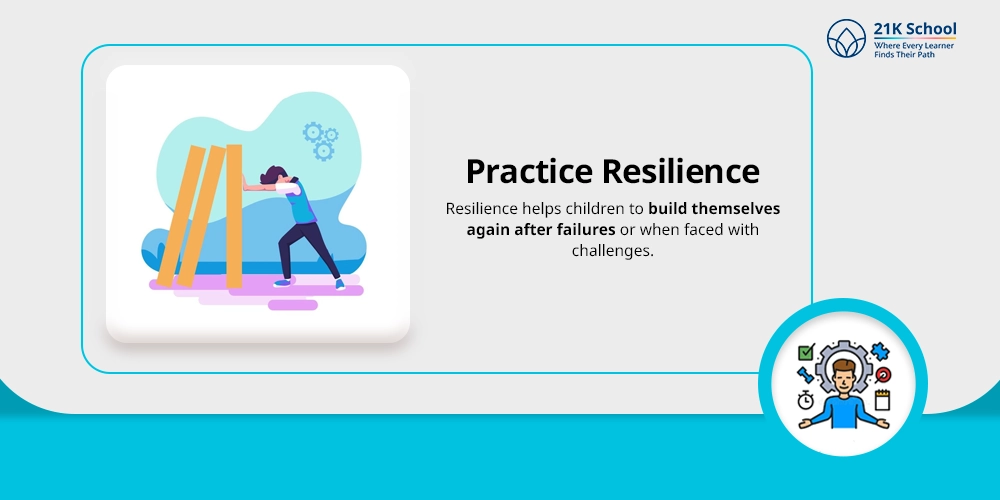 21K School
Where Every Learner
Finds Their Path

Practice Resilience

Resilience helps children to build themselves again after failures or when faced with challenges.